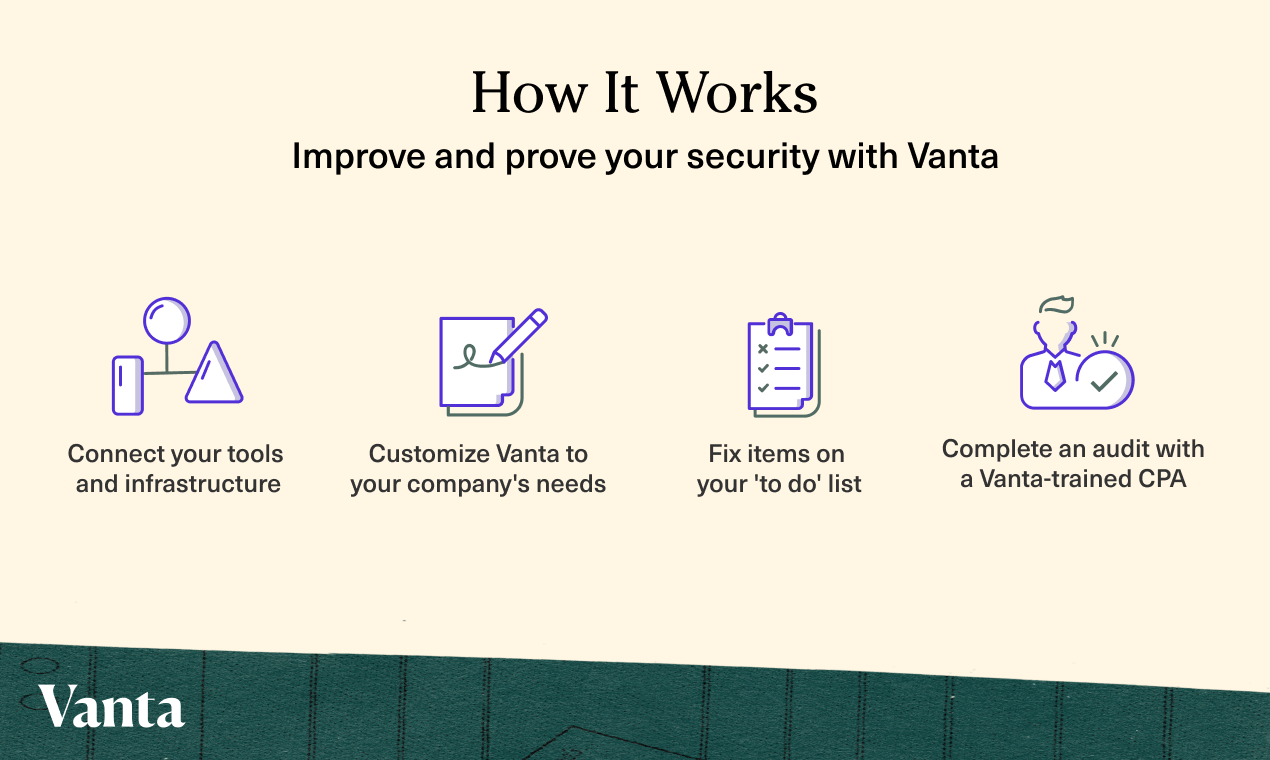 How It Works

Improve and prove your security with Vanta

Connect your tools and infrastructure

Customize Vanta to your company's needs

Fix items on your 'to do' list

Complete an audit with a Vanta-trained CPA

Vanta